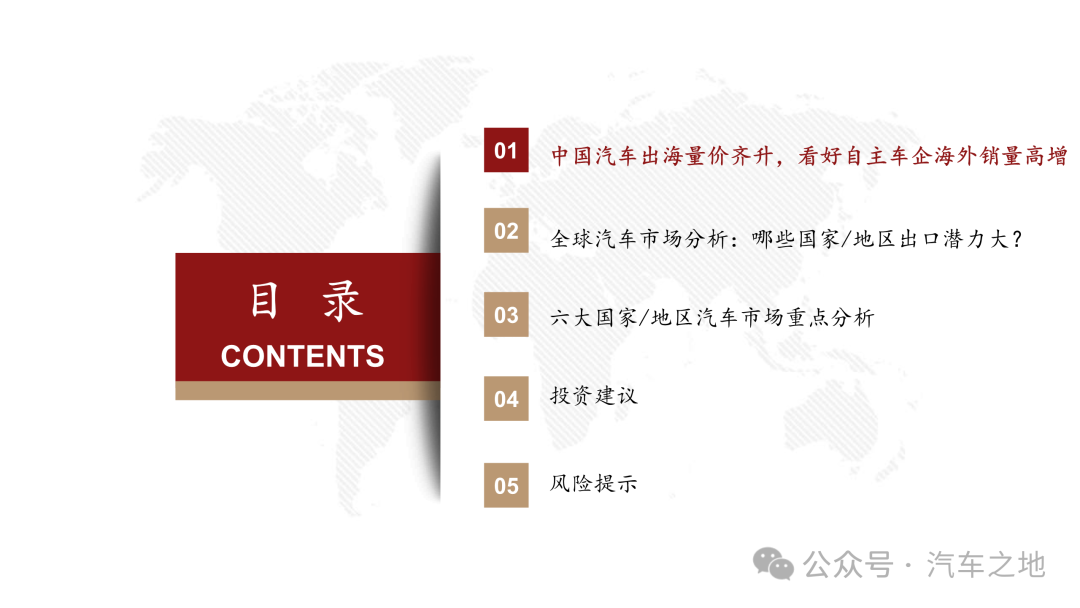 目 录
CONTENTS

01 中国汽车出海量价齐升，看好自主车企海外销量高增

02 全球汽车市场分析：哪些国家/地区出口潜力大？

03 六大国家/地区汽车市场重点分析

04 投资建议

05 风险提示

公众号 · 汽车之地